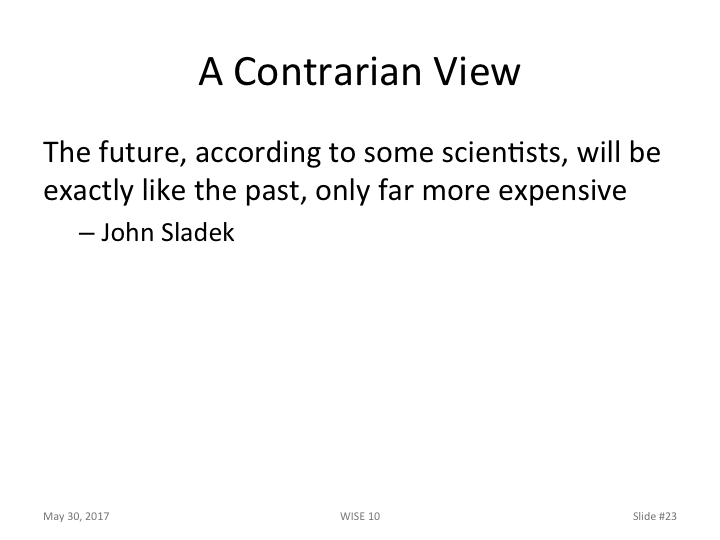 A Contrarian View

The future, according to some scientists, will be exactly like the past, only far more expensive

– John Sladek

May 30, 2017

WISE 10

Slide #23